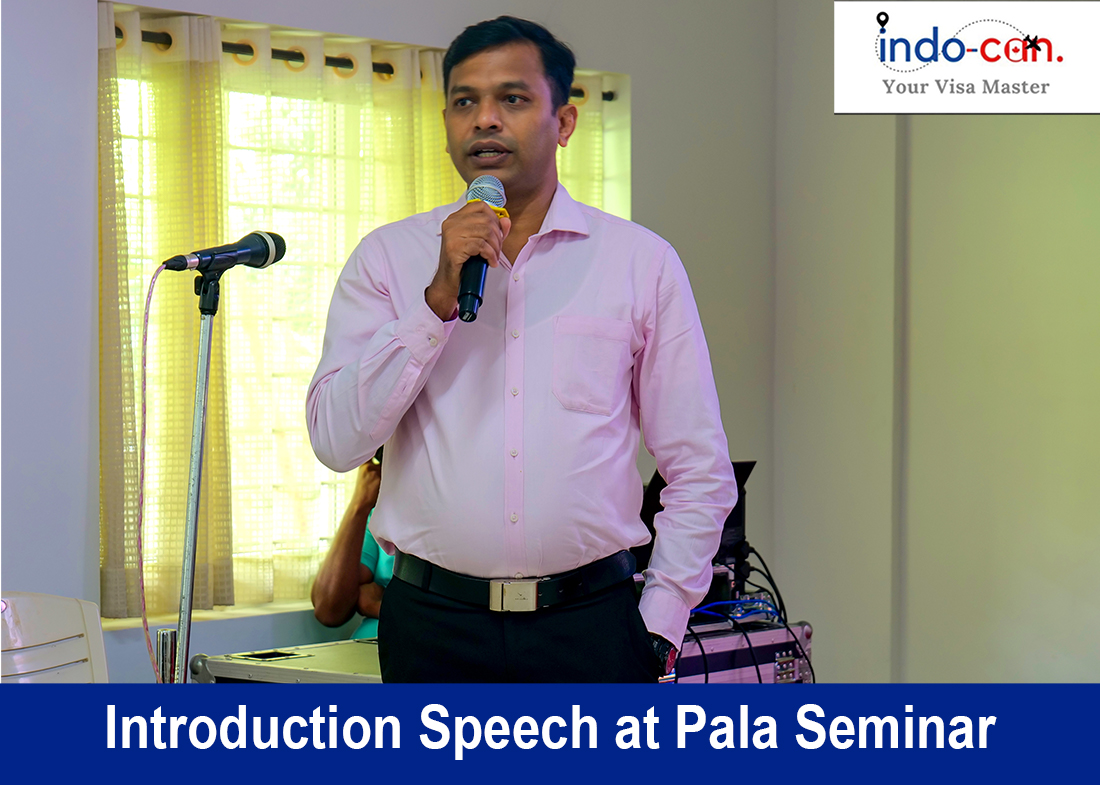 indo-can.
Your Visa Master

Introduction Speech at Pala Seminar